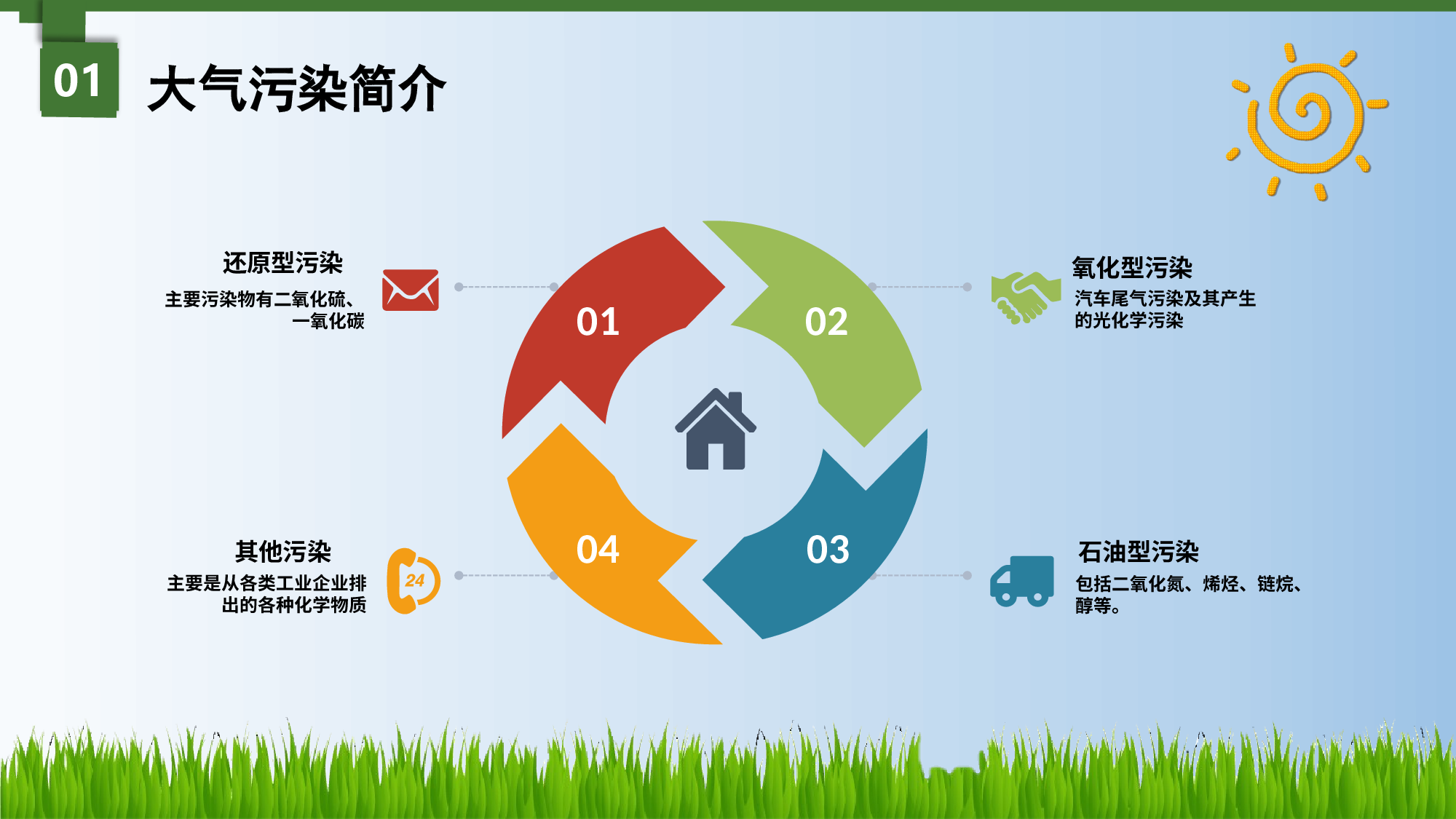 01 大气污染简介

还原型污染
主要污染物有二氧化硫、一氧化碳

01

02

氧化型污染
汽车尾气污染及其产生的光化学污染

其他污染
主要是从各类工业企业排出的各种化学物质

24

04

03

石油型污染
包括二氧化氮、烯烃、链烷、醇等。